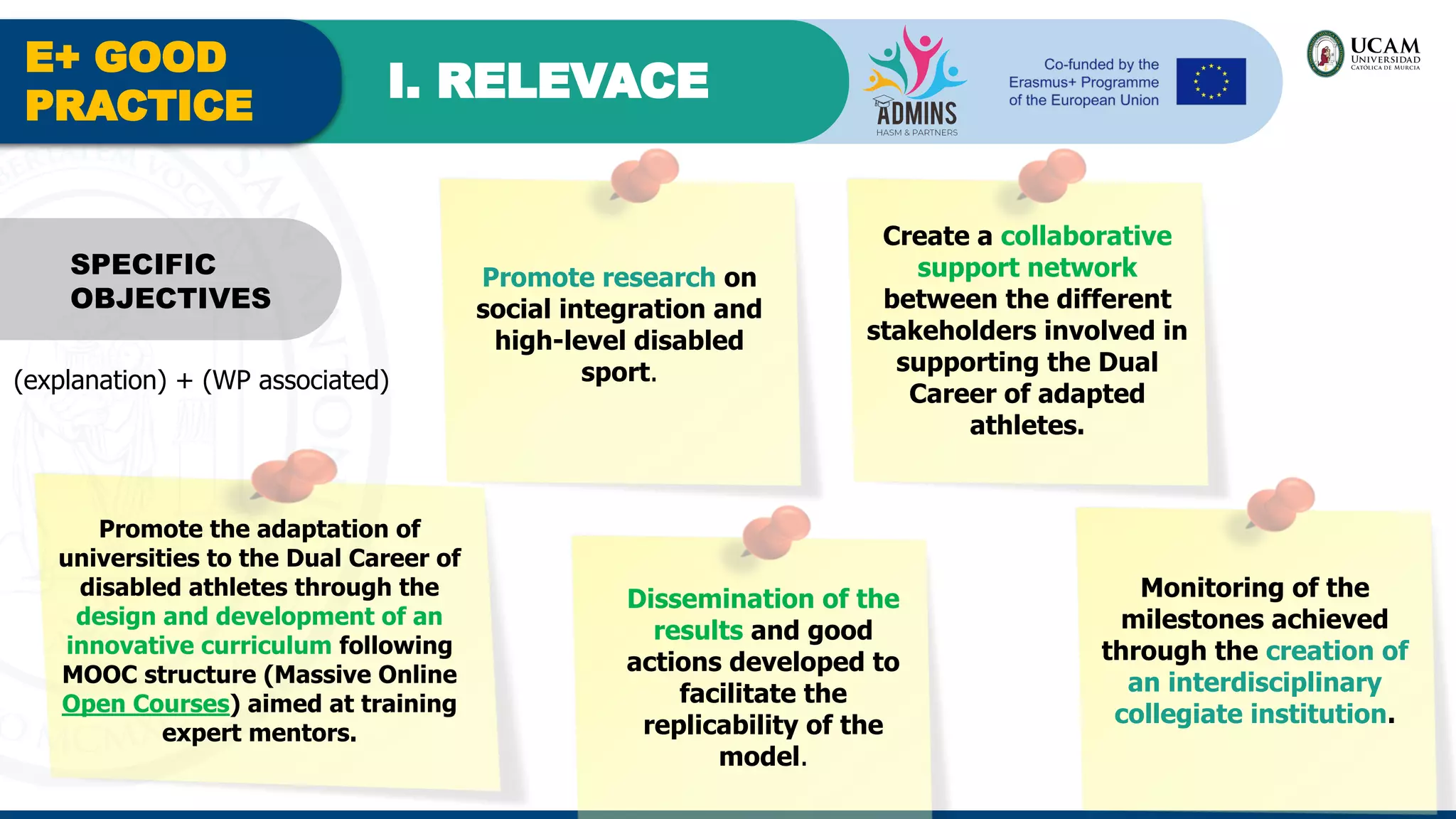 E+ GOOD PRACTICE

I. RELEVACE

ADMINS
HASM & PARTNERS

Co-funded by the Erasmus+ Programme of the European Union

UCAM
UNIVERSIDAD CATÓLICA DE MURCIA

SPECIFIC OBJECTIVES

(explanation) + (WP associated)

Promote research on social integration and high-level disabled sport.

Create a collaborative support network between the different stakeholders involved in supporting the Dual Career of adapted athletes.

Promote the adaptation of universities to the Dual Career of disabled athletes through the design and development of an innovative curriculum following MOOC structure (Massive Online Open Courses) aimed at training expert mentors.

Dissemination of the results and good actions developed to facilitate the replicability of the model.

Monitoring of the milestones achieved through the creation of an interdisciplinary collegiate institution.